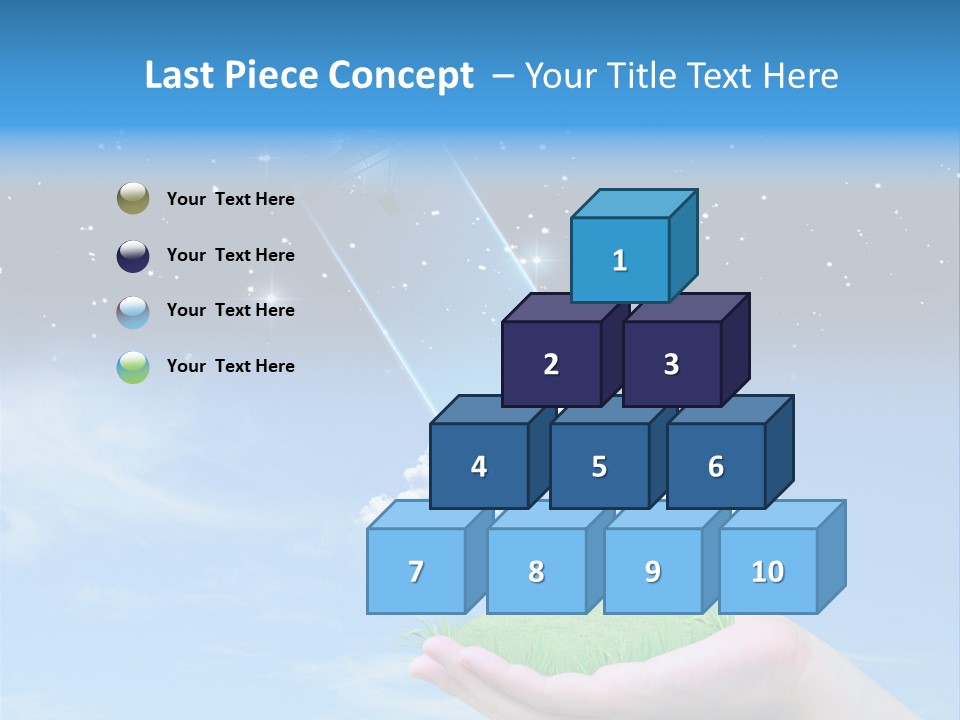 Last Piece Concept – Your Title Text Here

Your Text Here

Your Text Here

Your Text Here

Your Text Here

1

2

3

4

5

6

7

8

9

10